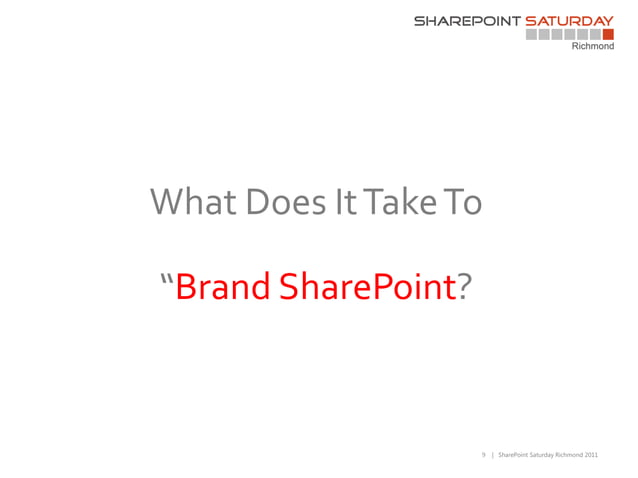 SHAREPOINT SATURDAY
Richmond

What Does It Take To

“Brand SharePoint?

9 | SharePoint Saturday Richmond 2011